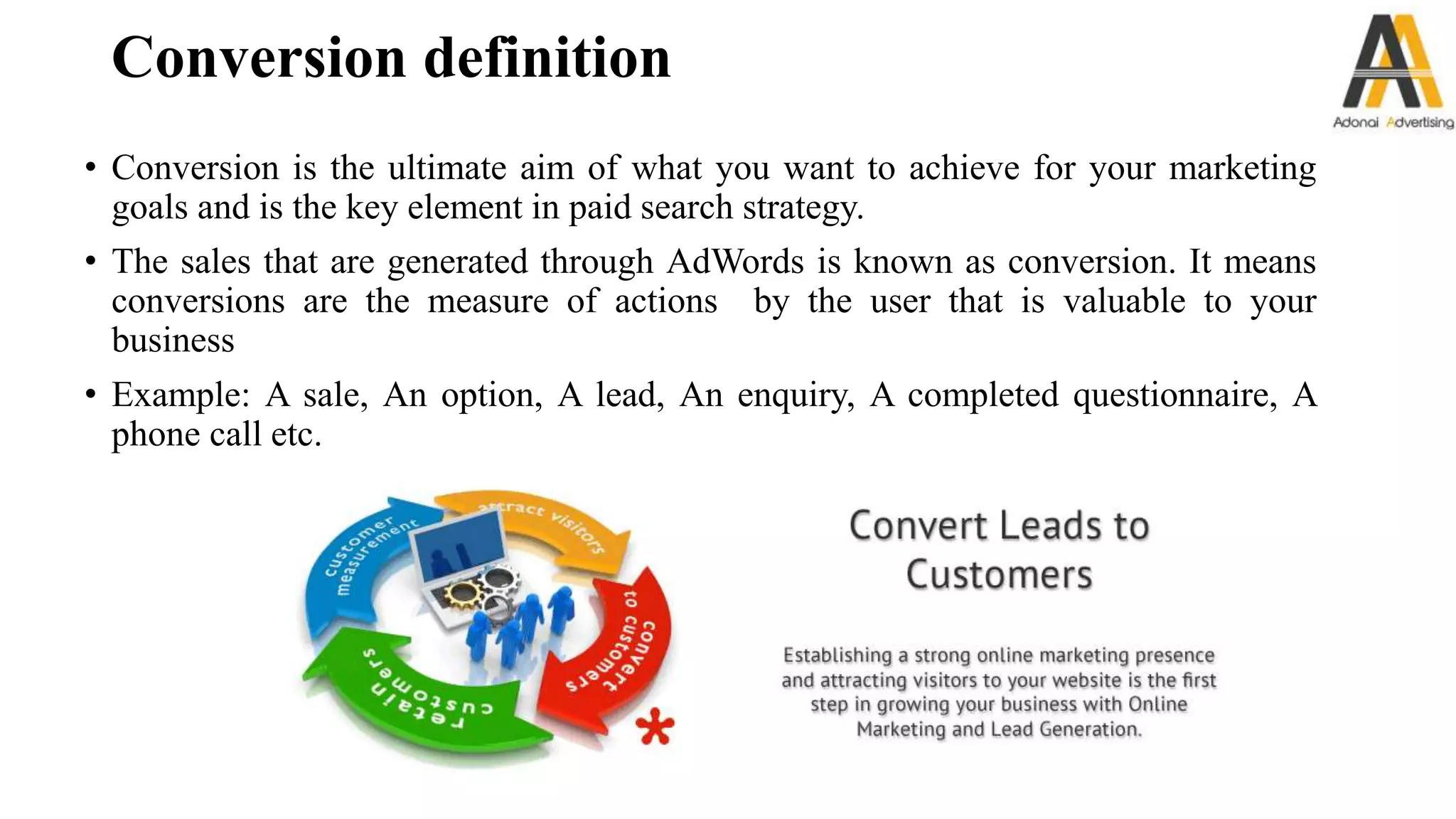 Conversion definition

Adonai Advertising

• Conversion is the ultimate aim of what you want to achieve for your marketing goals and is the key element in paid search strategy.

• The sales that are generated through AdWords is known as conversion. It means conversions are the measure of actions by the user that is valuable to your business

• Example: A sale, An option, A lead, An enquiry, A completed questionnaire, A phone call etc.

attract visitors
convert to customers
retain customers
customer measurement

Convert Leads to Customers

Establishing a strong online marketing presence and attracting visitors to your website is the first step in growing your business with Online Marketing and Lead Generation.